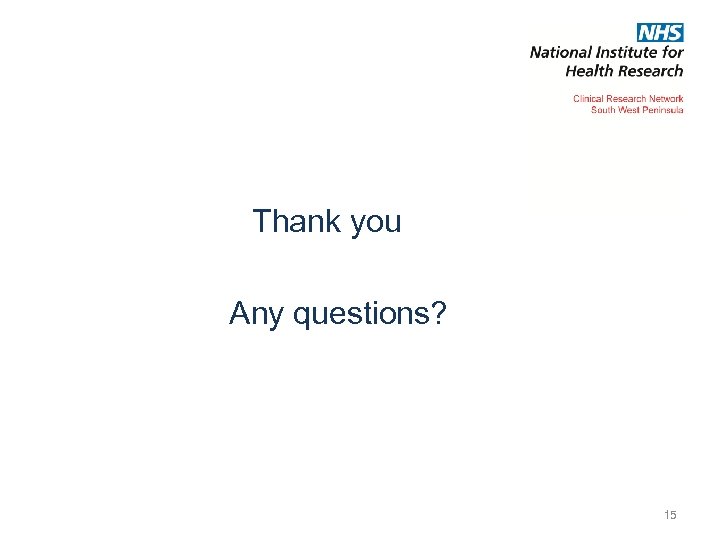 NHS
National Institute for Health Research

Clinical Research Network
South West Peninsula

Thank you

Any questions?

15